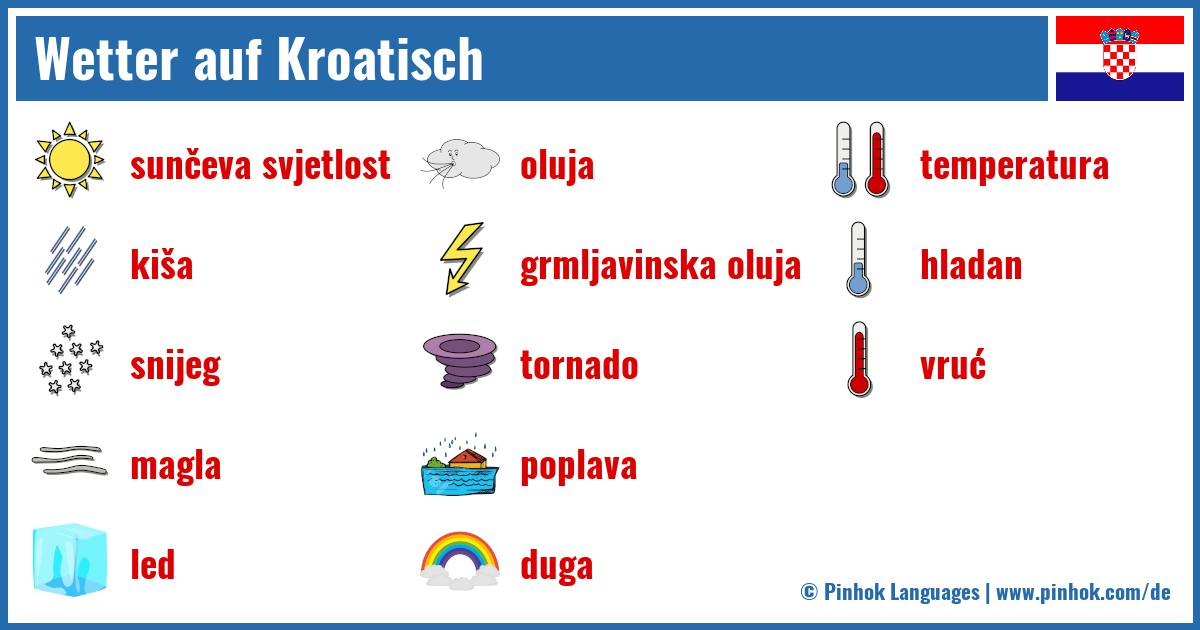 Wetter auf Kroatisch

sunčeva svjetlost
kiša
snijeg
magla
led

oluja
grmljavinska oluja
tornado
poplava
duga

temperatura
hladan
vruć

© Pinhok Languages | www.pinhok.com/de